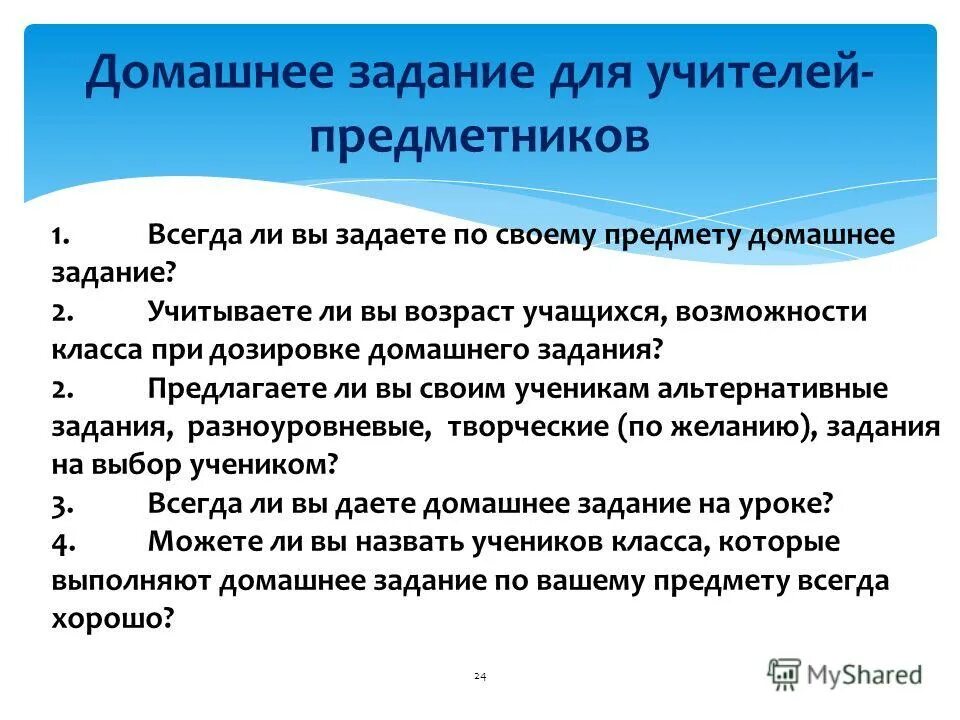 Домашнее задание для учителей-предметников

1. Всегда ли вы задаете по своему предмету домашнее задание?
2. Учитываете ли вы возраст учащихся, возможности класса при дозировке домашнего задания?
2. Предлагаете ли вы своим ученикам альтернативные задания, разноуровневые, творческие (по желанию), задания на выбор учеником?
3. Всегда ли вы даете домашнее задание на уроке?
4. Можете ли вы назвать учеников класса, которые выполняют домашнее задание по вашему предмету всегда хорошо?

24

MyShared